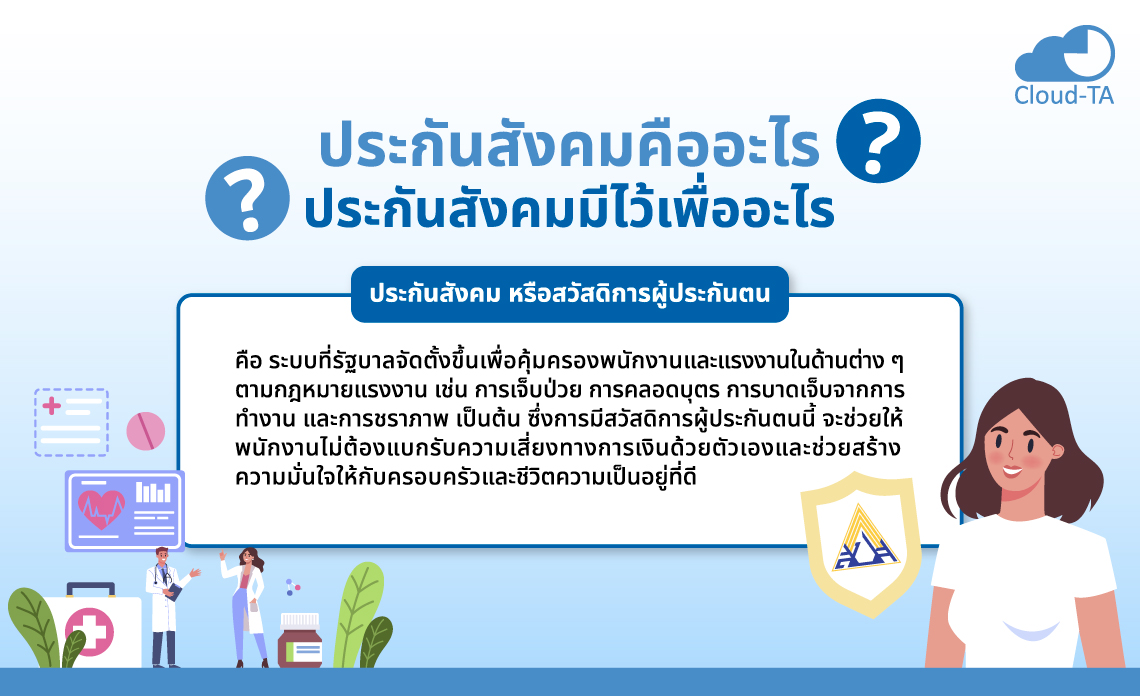 Cloud-TA

ประกันสังคมคืออะไร ?

? ประกันสังคมมีไว้เพื่ออะไร

ประกันสังคม หรือสวัสดิการผู้ประกันตน

คือ ระบบที่รัฐบาลจัดตั้งขึ้นเพื่อคุ้มครองพนักงานและแรงงานในด้านต่าง ๆ ตามกฎหมายแรงงาน เช่น การเจ็บป่วย การคลอดบุตร การบาดเจ็บจากการทำงาน และการชราภาพ เป็นต้น ซึ่งการมีสวัสดิการผู้ประกันตนนี้ จะช่วยให้พนักงานไม่ต้องแบกรับความเสี่ยงทางการเงินด้วยตัวเองและช่วยสร้างความมั่นใจให้กับครอบครัวและชีวิตความเป็นอยู่ที่ดี